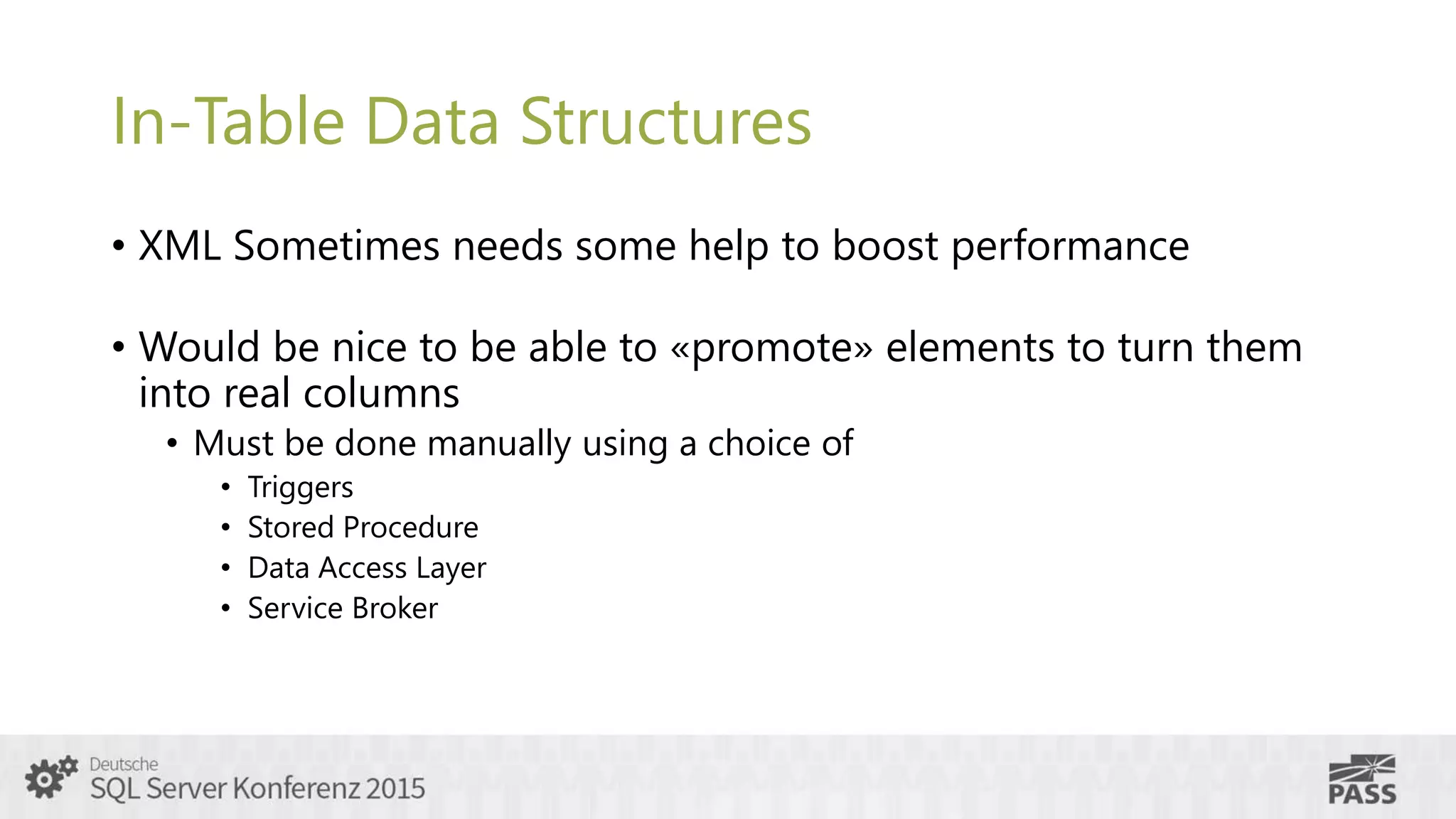 In-Table Data Structures

• XML Sometimes needs some help to boost performance

• Would be nice to be able to «promote» elements to turn them into real columns
  • Must be done manually using a choice of
    • Triggers
    • Stored Procedure
    • Data Access Layer
    • Service Broker

Deutsche
SQL Server Konferenz 2015

PASS